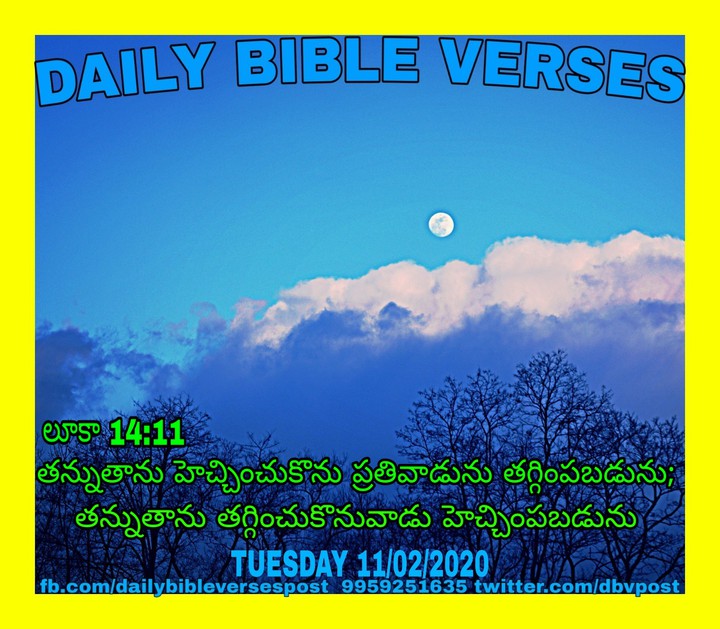 DAILY BIBLE VERSES

లూకా 14:11
తన్నుతాను హెచ్చించుకొను ప్రతివాడును తగ్గింపబడును; తన్నుతాను తగ్గించుకొనువాడు హెచ్చింపబడును

TUESDAY 11/02/2020
fb.com/dailybibleversespost 9959251635 twitter.com/dbvpost